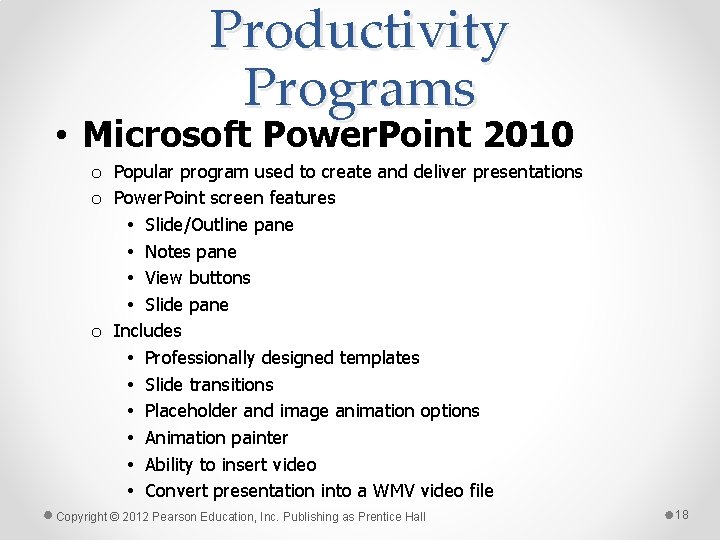 Productivity Programs

• Microsoft PowerPoint 2010
  o Popular program used to create and deliver presentations
  o PowerPoint screen features
    • Slide/Outline pane
    • Notes pane
    • View buttons
    • Slide pane
  o Includes
    • Professionally designed templates
    • Slide transitions
    • Placeholder and image animation options
    • Animation painter
    • Ability to insert video
    • Convert presentation into a WMV video file

Copyright © 2012 Pearson Education, Inc. Publishing as Prentice Hall

18